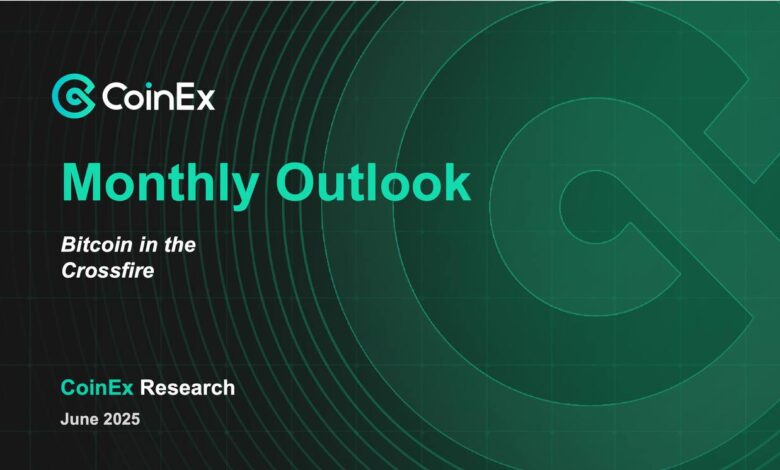 CoinEx

Monthly Outlook

Bitcoin in the Crossfire

CoinEx Research

June 2025